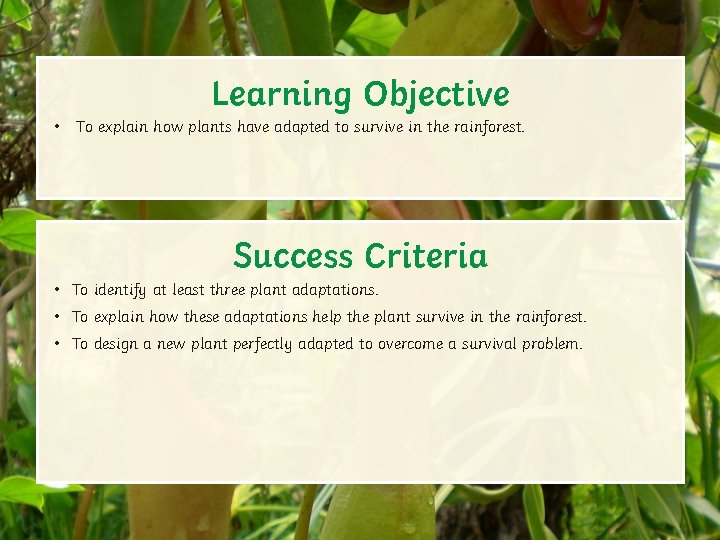 Learning Objective

• To explain how plants have adapted to survive in the rainforest.

Success Criteria

• To identify at least three plant adaptations.
• To explain how these adaptations help the plant survive in the rainforest.
• To design a new plant perfectly adapted to overcome a survival problem.